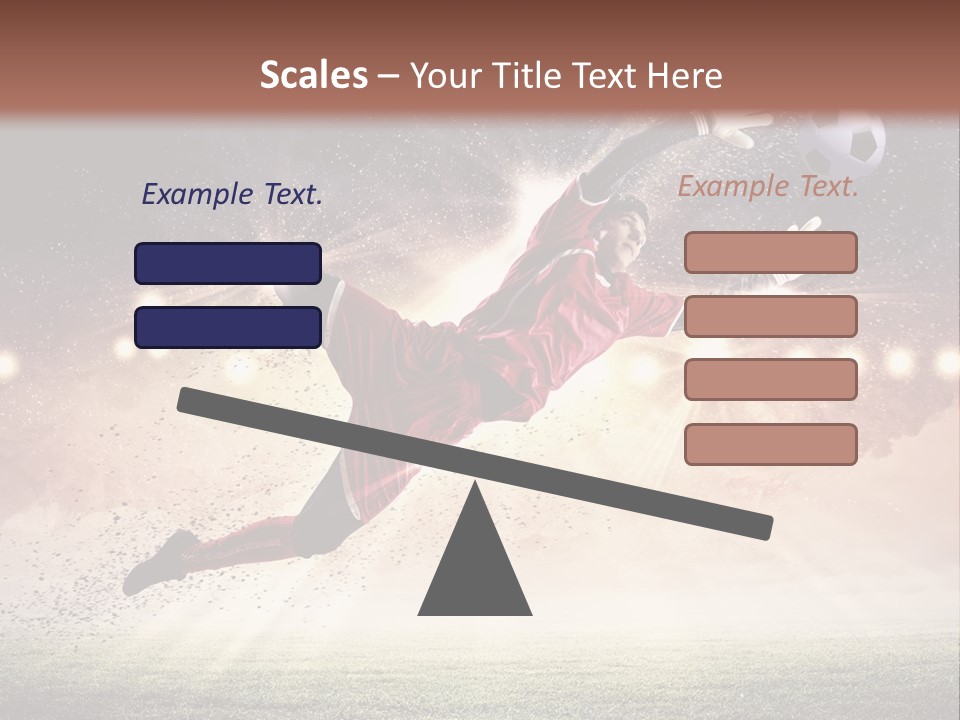 Scales – Your Title Text Here

Example Text.

Example Text.